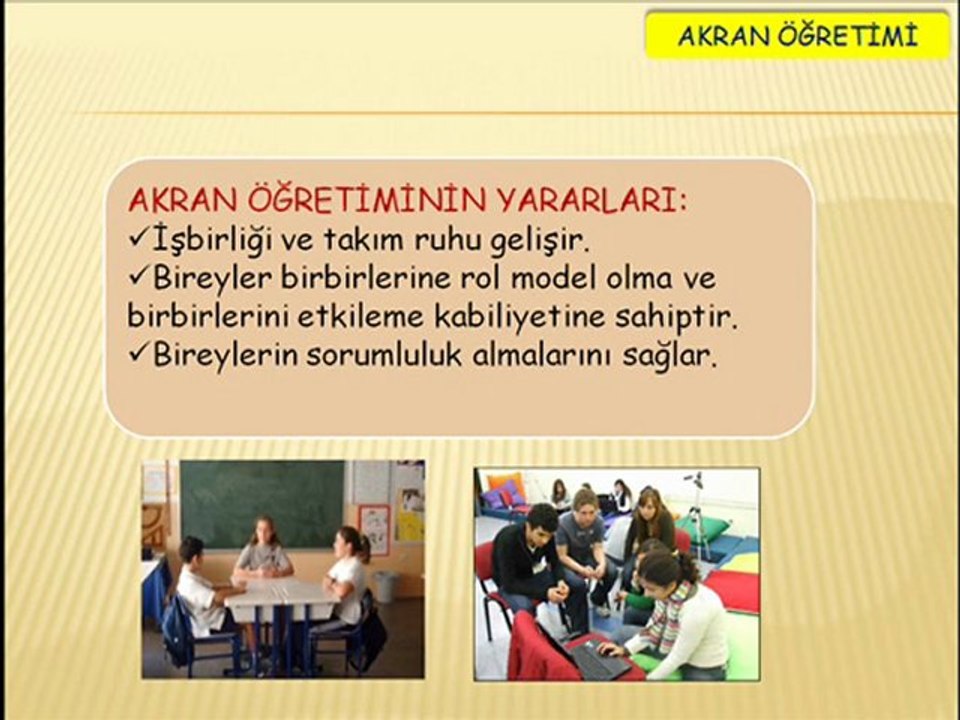 AKRAN ÖĞRETİMİ

AKRAN ÖĞRETİMİNİN YARARLARI:
✓İşbirliği ve takım ruhu gelişir.
✓Bireyler birbirlerine rol model olma ve birbirlerini etkileme kabiliyetine sahiptir.
✓Bireylerin sorumluluk almalarını sağlar.